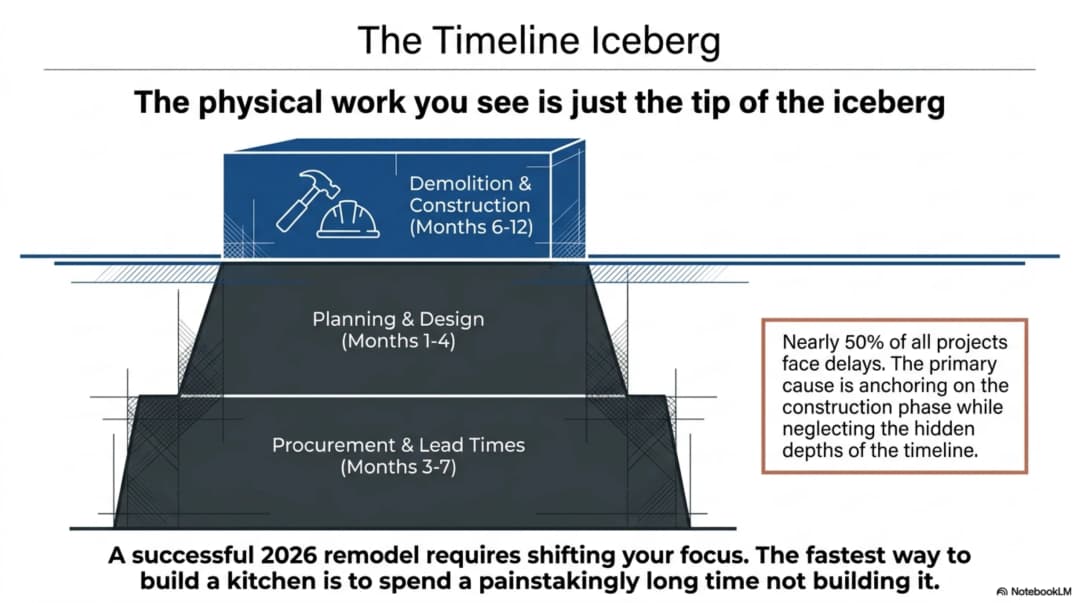 The Timeline Iceberg

The physical work you see is just the tip of the iceberg

Demolition & Construction (Months 6-12)

Planning & Design (Months 1-4)

Procurement & Lead Times (Months 3-7)

Nearly 50% of all projects face delays. The primary cause is anchoring on the construction phase while neglecting the hidden depths of the timeline.

A successful 2026 remodel requires shifting your focus. The fastest way to build a kitchen is to spend a painstakingly long time not building it.

NotebookLM